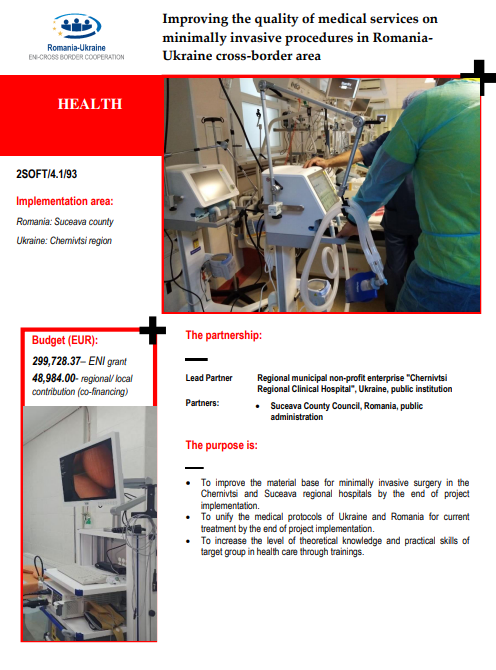 Romania-Ukraine
ENI-CROSS BORDER COOPERATION

Improving the quality of medical services on minimally invasive procedures in Romania-Ukraine cross-border area

HEALTH

2SOFT/4.1/93

Implementation area:

Romania: Suceava county

Ukraine: Chernivtsi region

Budget (EUR):

299,728.37– ENI grant

48,984.00- regional/ local contribution (co-financing)

The partnership:

Lead Partner Regional municipal non-profit enterprise "Chernivtsi Regional Clinical Hospital", Ukraine, public institution

Partners:
• Suceava County Council, Romania, public administration

The purpose is:

• To improve the material base for minimally invasive surgery in the Chernivtsi and Suceava regional hospitals by the end of project implementation.
• To unify the medical protocols of Ukraine and Romania for current treatment by the end of project implementation.
• To increase the level of theoretical knowledge and practical skills of target group in health care through trainings.